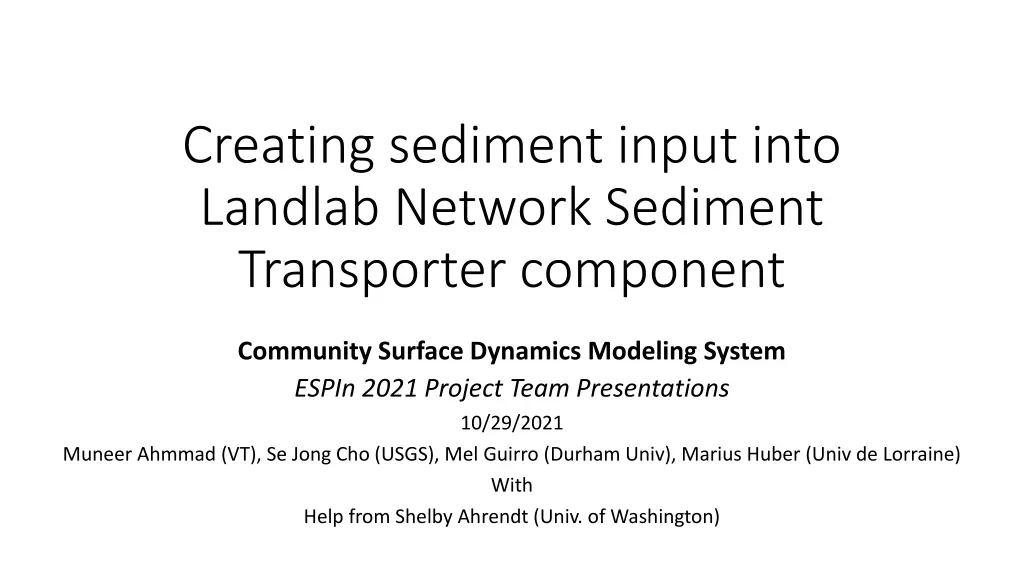 Creating sediment input into Landlab Network Sediment Transporter component

Community Surface Dynamics Modeling System

ESPIn 2021 Project Team Presentations

10/29/2021

Muneer Ahmmad (VT), Se Jong Cho (USGS), Mel Guirro (Durham Univ), Marius Huber (Univ de Lorraine)

With

Help from Shelby Ahrendt (Univ. of Washington)